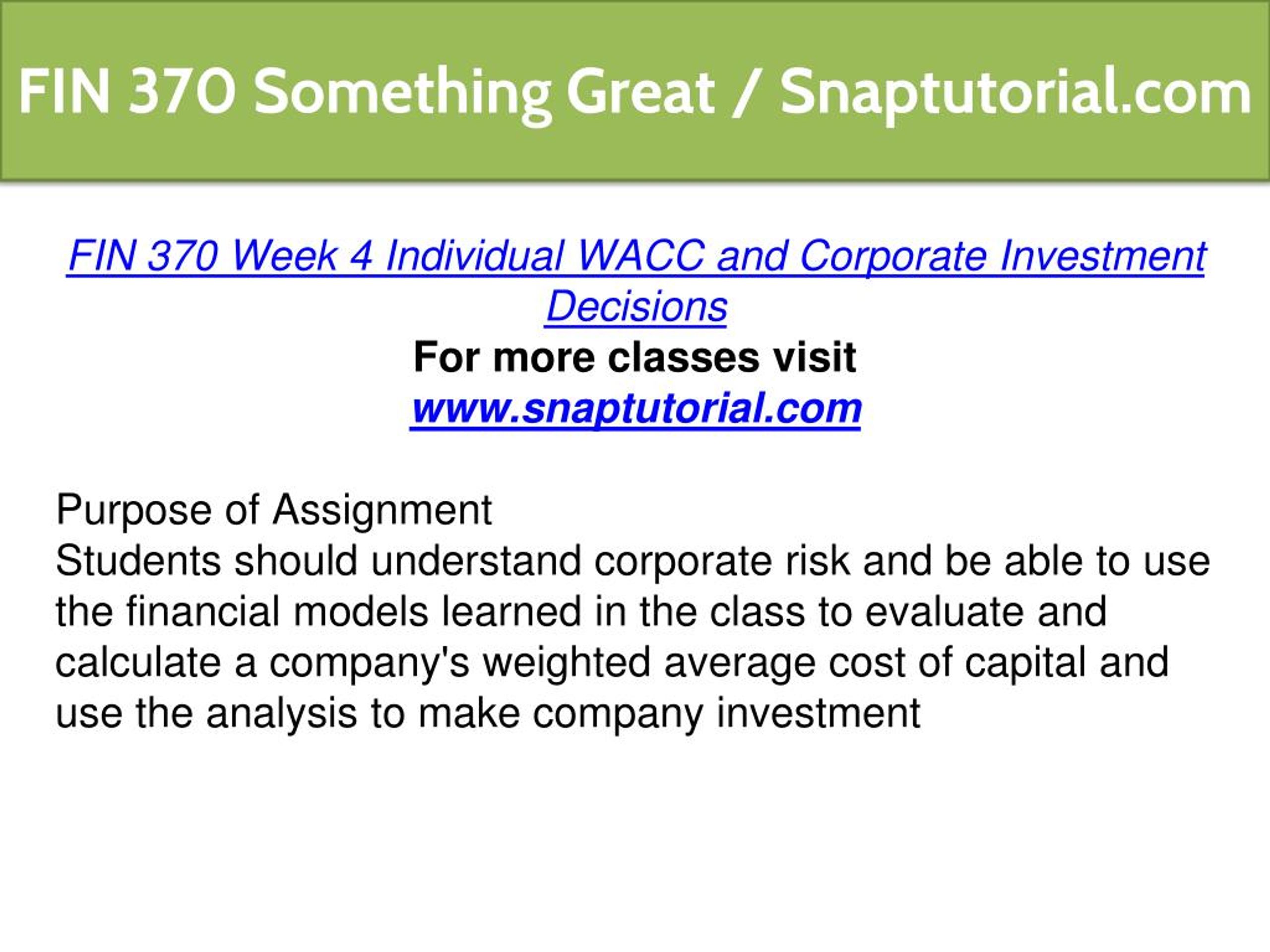 FIN 370 Something Great / Snaptutorial.com

FIN 370 Week 4 Individual WACC and Corporate Investment Decisions
For more classes visit
www.snaptutorial.com

Purpose of Assignment
Students should understand corporate risk and be able to use the financial models learned in the class to evaluate and calculate a company's weighted average cost of capital and use the analysis to make company investment